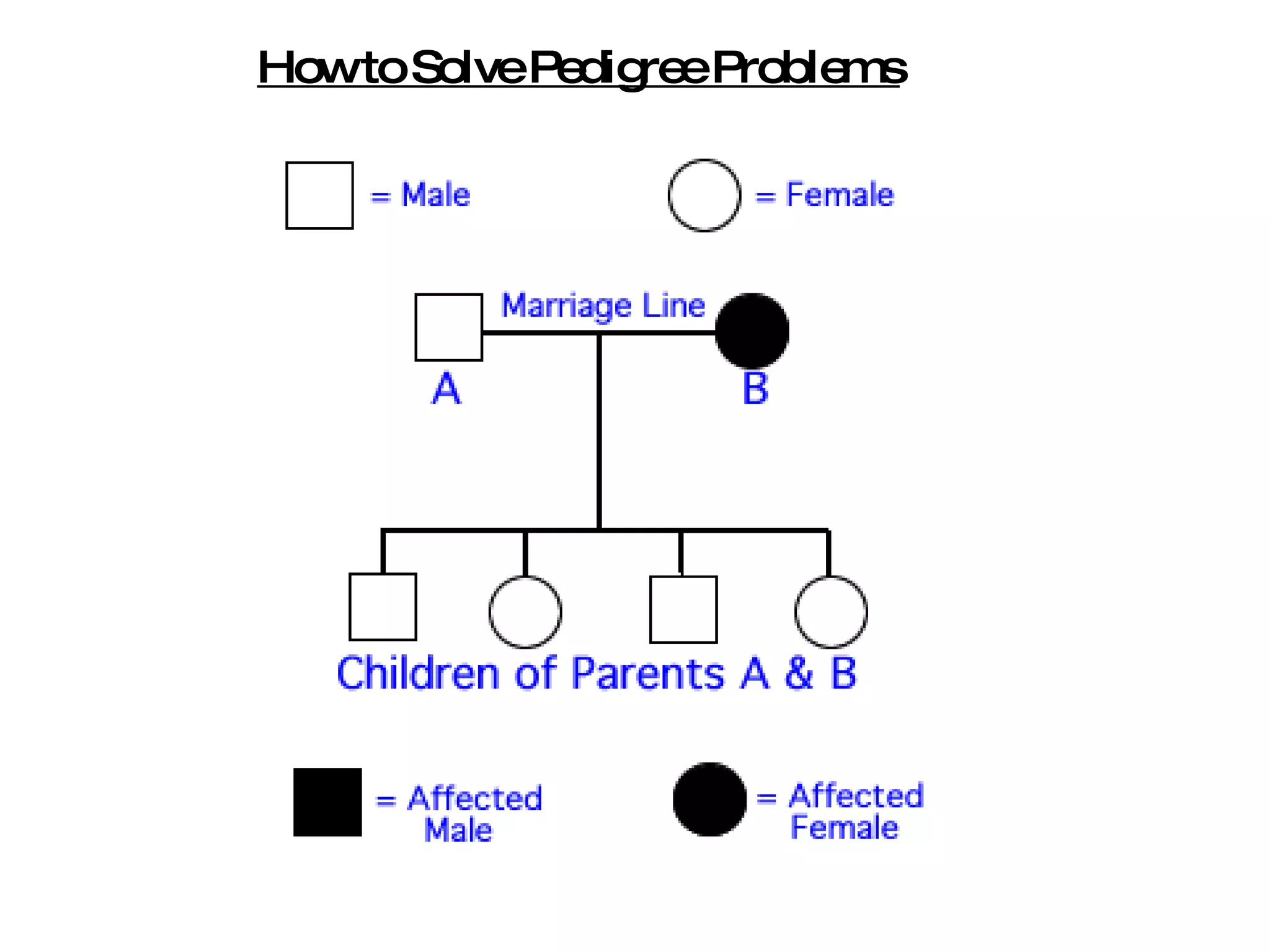 How to Solve Pedigree Problems

= Male

= Female

Marriage Line

A

B

Children of Parents A & B

= Affected Male

= Affected Female